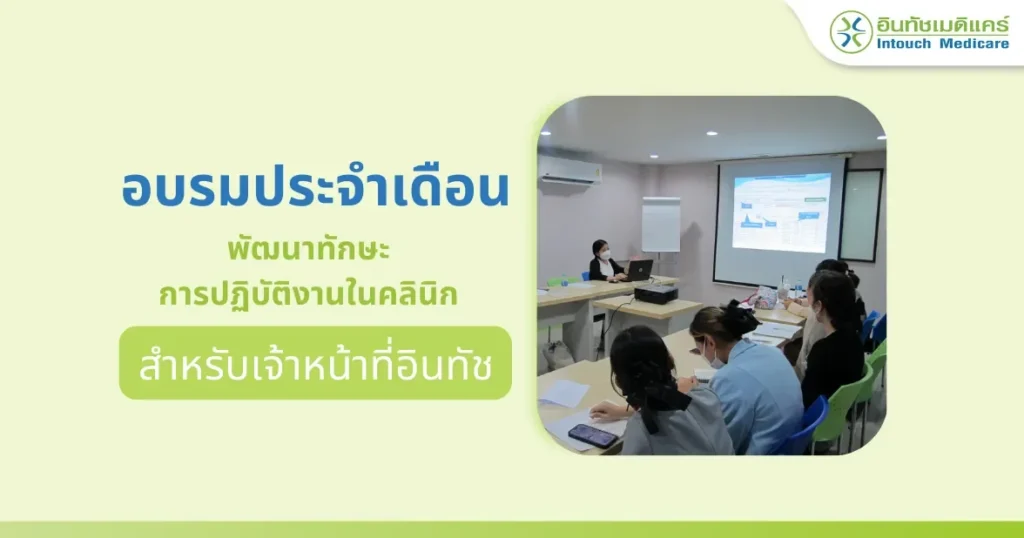 อินทัชเมดิแคร์
Intouch Medicare

อบรมประจำเดือน

พัฒนาทักษะ
การปฏิบัติงานในคลินิก

สำหรับเจ้าหน้าที่อินทัช